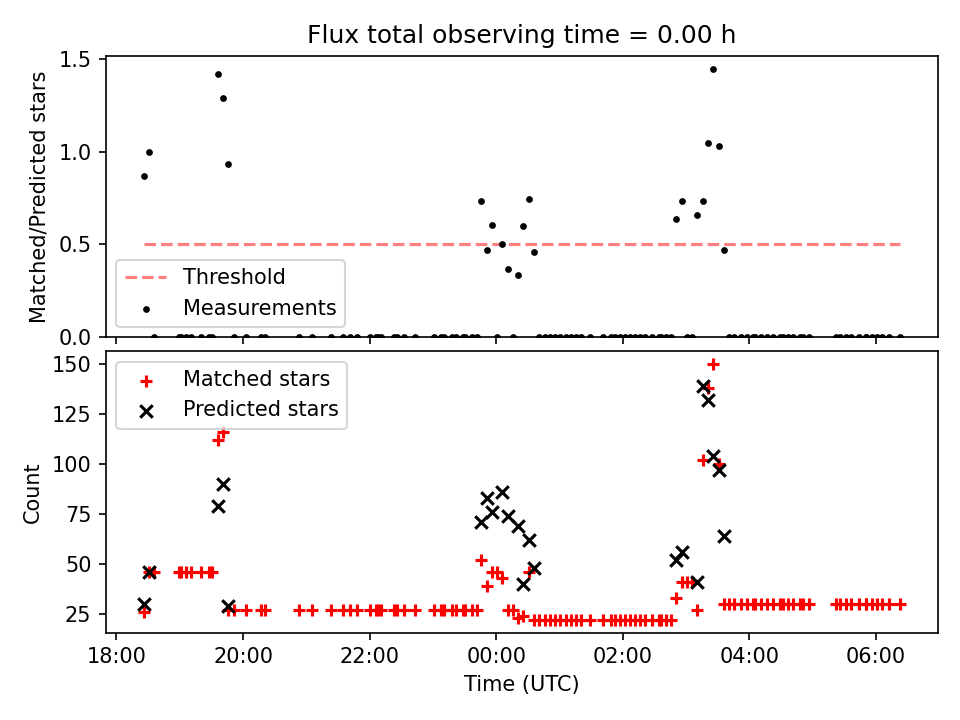 Flux total observing time = 0.00 h

Matched/Predicted stars

1.5
1.0
0.5
0.0

Threshold
Measurements

Count

150
125
100
75
50
25

Matched stars
Predicted stars

18:00
20:00
22:00
00:00
02:00
04:00
06:00

Time (UTC)